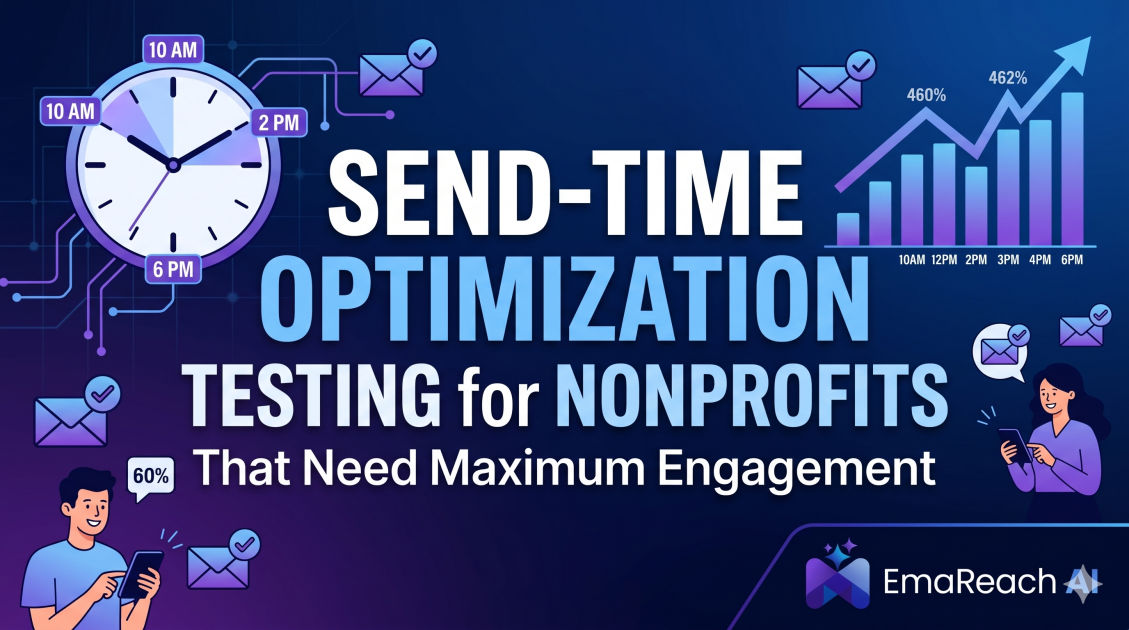 10 AM
10 AM
2 PM
6 PM

460%
462%

10AM 12PM 2PM 3PM 4PM 6PM

SEND-TIME
OPTIMIZATION
TESTING for NONPROFITS
That Need Maximum Engagement

60%

EmaReach AI